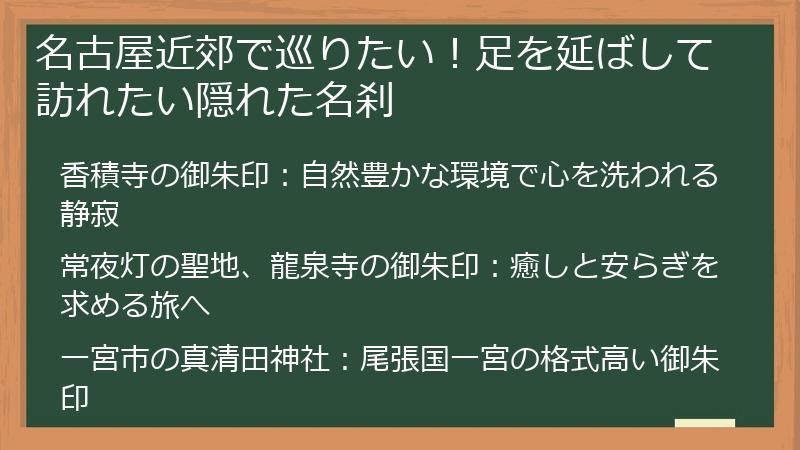 名古屋近郊で巡りたい！足を延ばして訪れたい隠れた名刹

香積寺の御朱印：自然豊かな環境で心を洗われる静寂

常夜灯の聖地、龍泉寺の御朱印：癒しと安らぎを求める旅へ

一宮市の真清田神社：尾張国一宮の格式高い御朱印